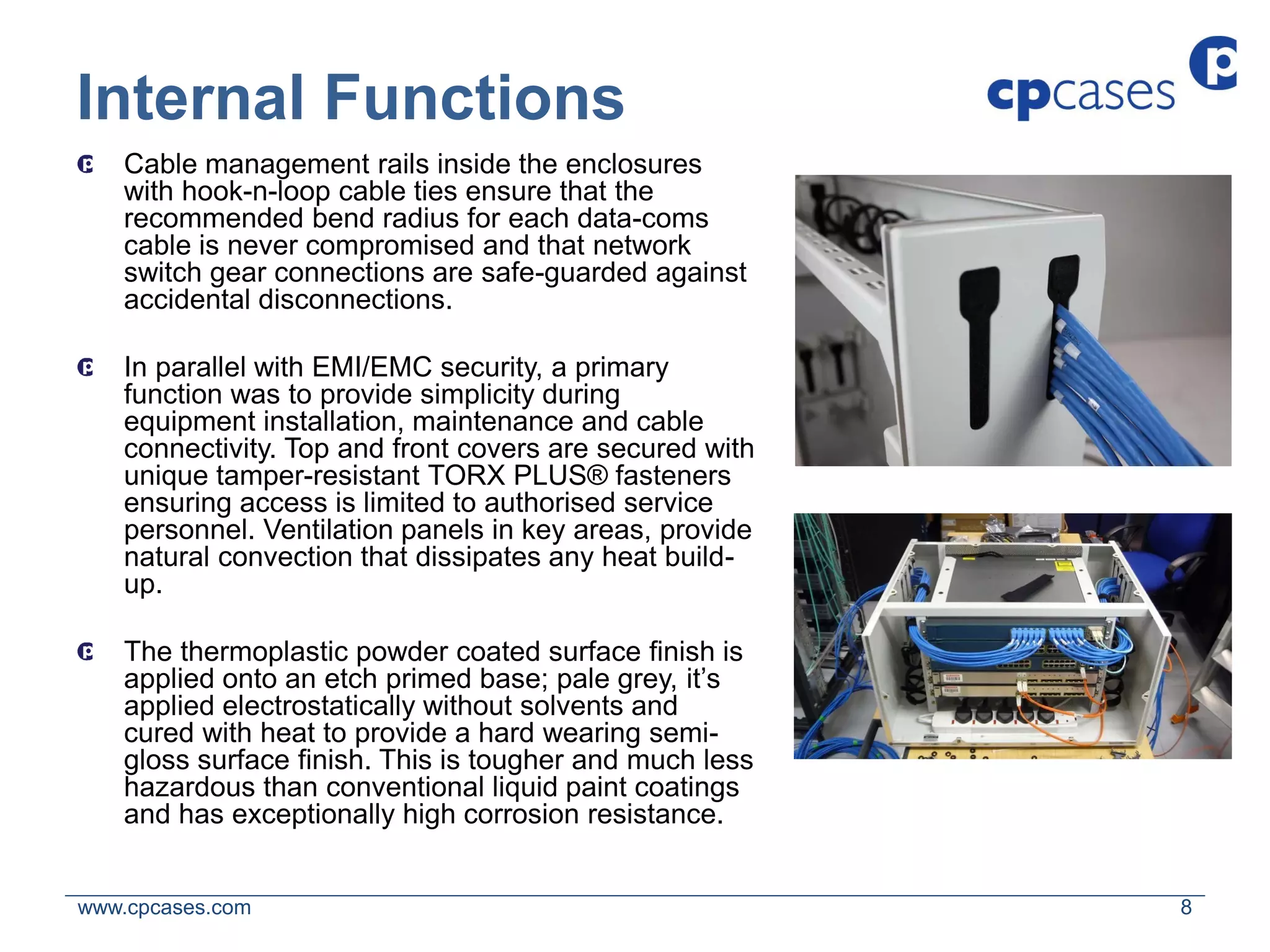 Internal Functions

cpcases

Cable management rails inside the enclosures with hook-n-loop cable ties ensure that the recommended bend radius for each data-coms cable is never compromised and that network switch gear connections are safe-guarded against accidental disconnections.

In parallel with EMI/EMC security, a primary function was to provide simplicity during equipment installation, maintenance and cable connectivity. Top and front covers are secured with unique tamper-resistant TORX PLUS® fasteners ensuring access is limited to authorised service personnel. Ventilation panels in key areas, provide natural convection that dissipates any heat build-up.

The thermoplastic powder coated surface finish is applied onto an etch primed base; pale grey, it's applied electrostatically without solvents and cured with heat to provide a hard wearing semi-gloss surface finish. This is tougher and much less hazardous than conventional liquid paint coatings and has exceptionally high corrosion resistance.

www.cpcases.com

8